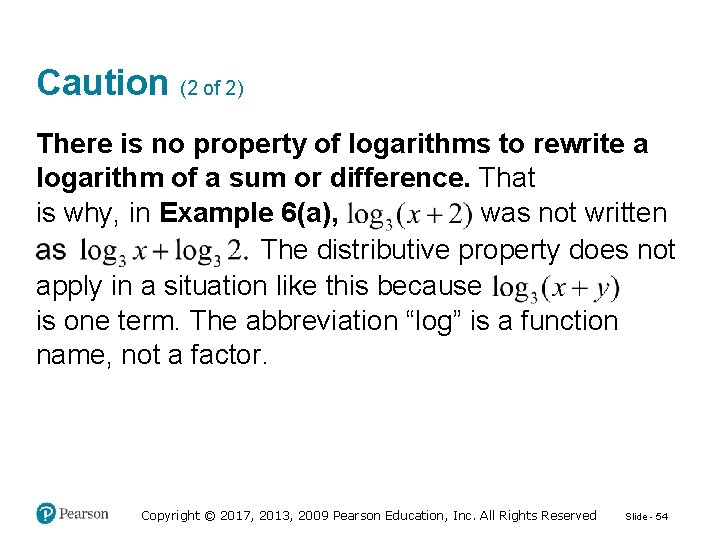 Caution (2 of 2)

There is no property of logarithms to rewrite a logarithm of a sum or difference. That is why, in Example 6(a), $\log_3(x+2)$ was not written as $\log_3 x + \log_3 2.$ The distributive property does not apply in a situation like this because $\log_3(x+y)$ is one term. The abbreviation “log” is a function name, not a factor.

Pearson

Copyright © 2017, 2013, 2009 Pearson Education, Inc. All Rights Reserved

Slide - 54